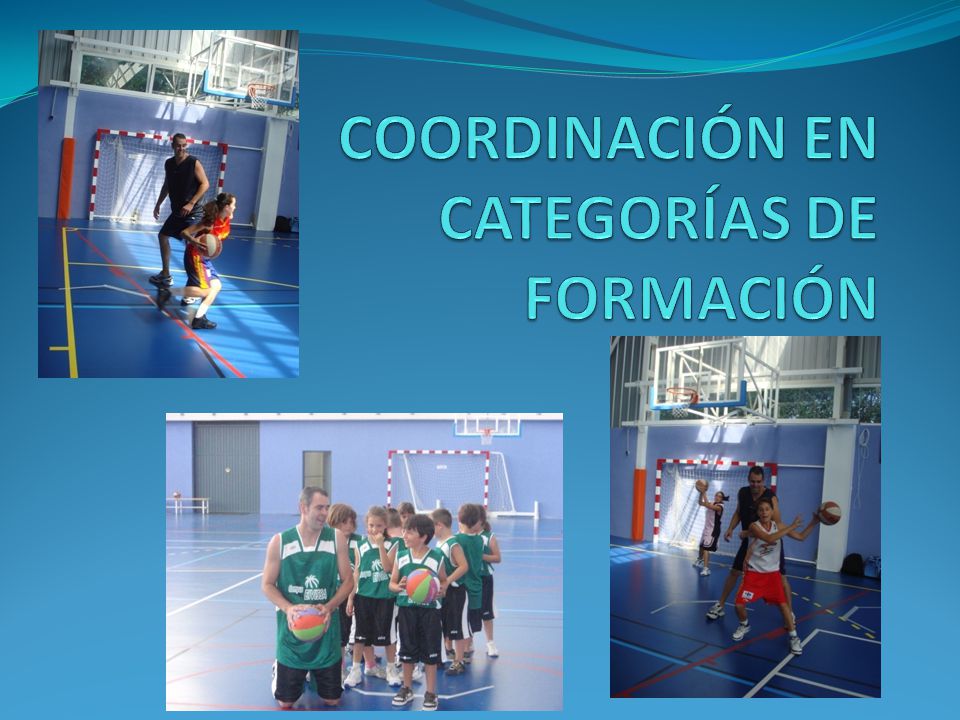 COORDINACIÓN EN CATEGORÍAS DE FORMACIÓN